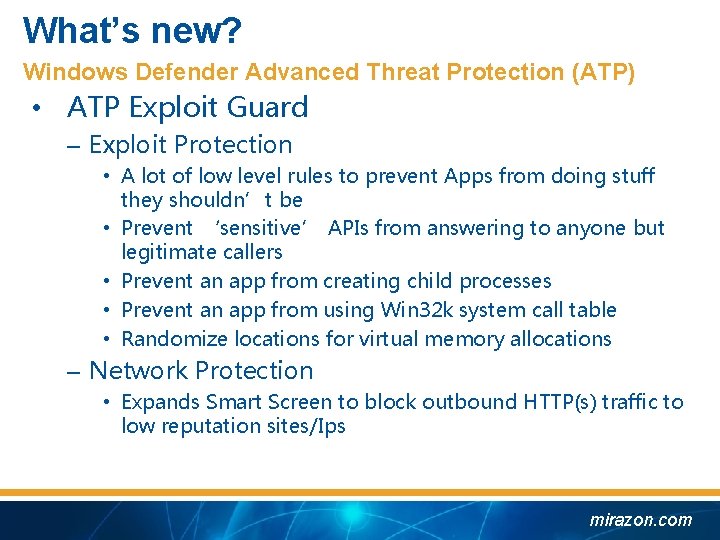 What's new?

Windows Defender Advanced Threat Protection (ATP)

• ATP Exploit Guard

– Exploit Protection

• A lot of low level rules to prevent Apps from doing stuff they shouldn't be

• Prevent 'sensitive' APIs from answering to anyone but legitimate callers

• Prevent an app from creating child processes

• Prevent an app from using Win32k system call table

• Randomize locations for virtual memory allocations

– Network Protection

• Expands Smart Screen to block outbound HTTP(s) traffic to low reputation sites/Ips

mirazon.com